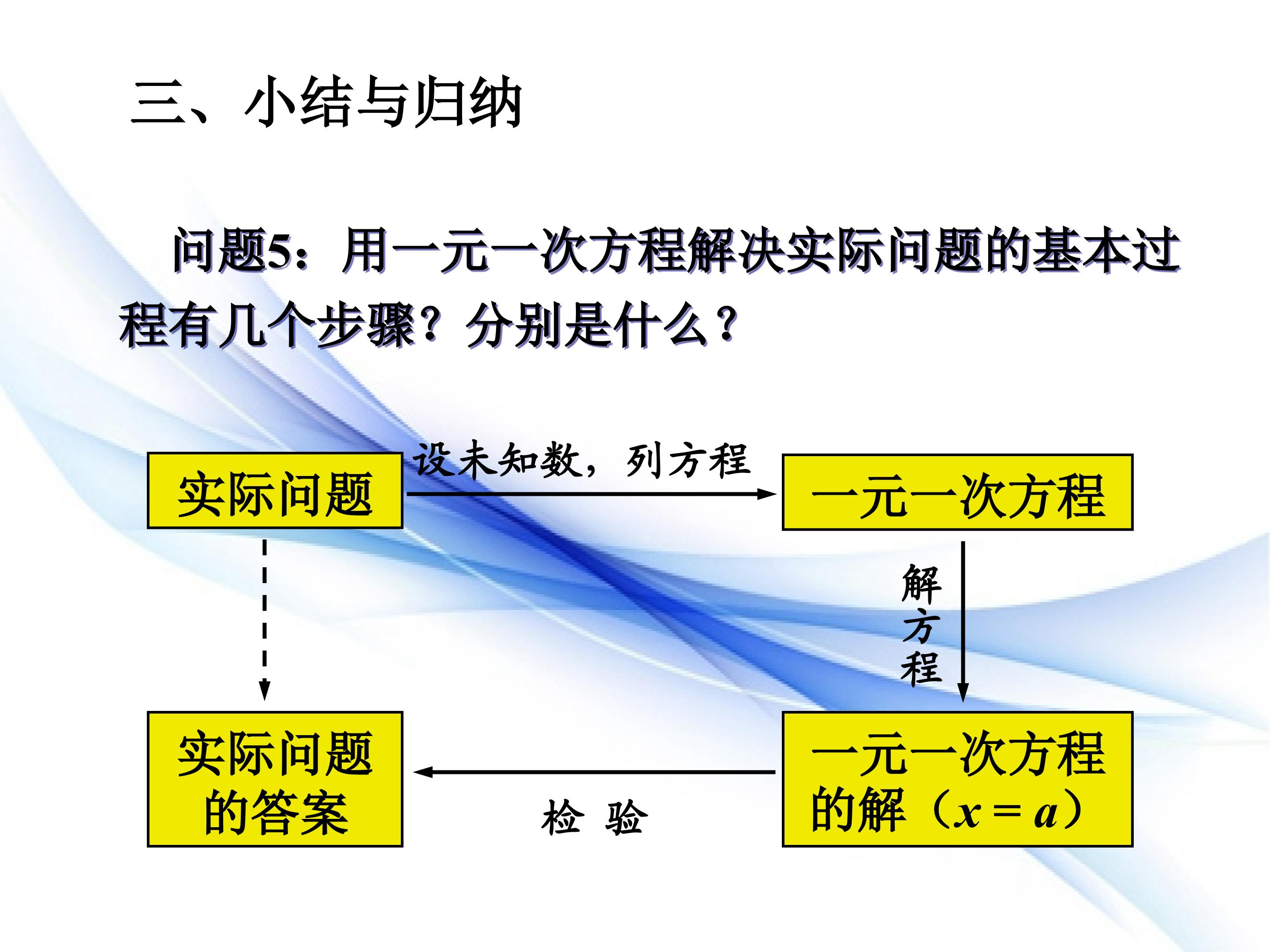 三、小结与归纳

问题5：用一元一次方程解决实际问题的基本过程有几个步骤？分别是什么？

实际问题

设未知数，列方程

一元一次方程

解方程

实际问题的答案

检 验

一元一次方程的解（$x = a$）